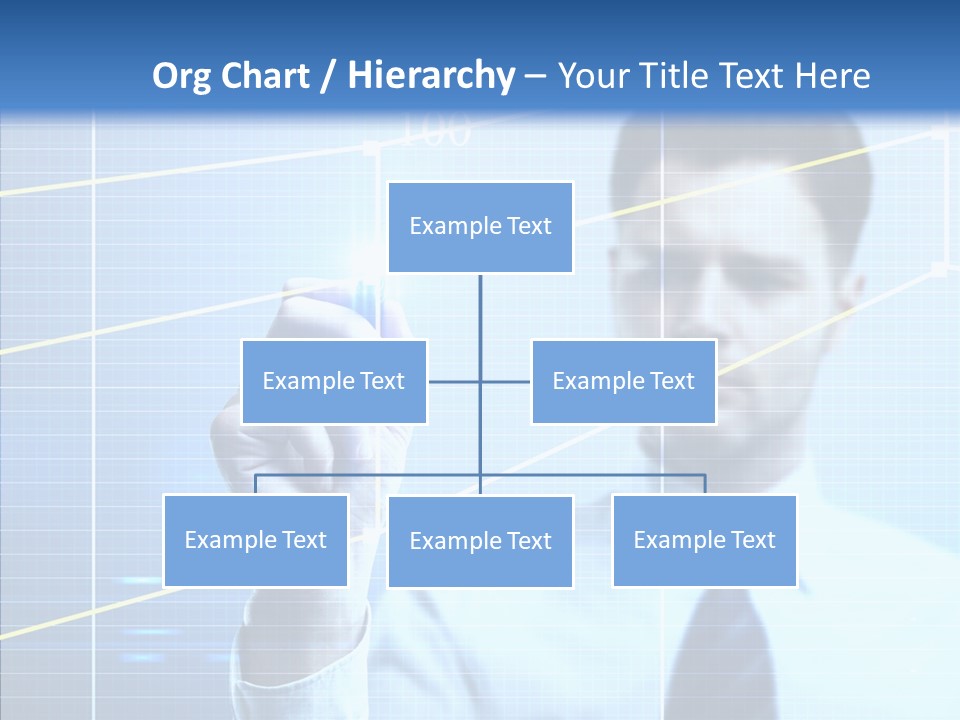 Org Chart / Hierarchy – Your Title Text Here

100

Example Text

Example Text

Example Text

Example Text

Example Text

Example Text